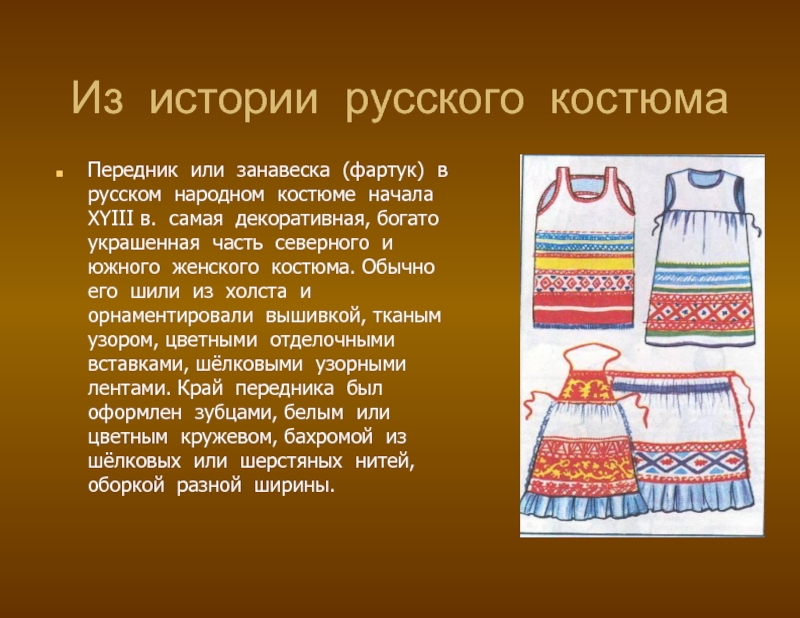 Из истории русского костюма

Передник или занавеска (фартук) в русском народном костюме начала XYIII в. самая декоративная, богато украшенная часть северного и южного женского костюма. Обычно его шили из холста и орнаментировали вышивкой, тканым узором, цветными отделочными вставками, шёлковыми узорными лентами. Край передника был оформлен зубцами, белым или цветным кружевом, бахромой из шёлковых или шерстяных нитей, оборкой разной ширины.